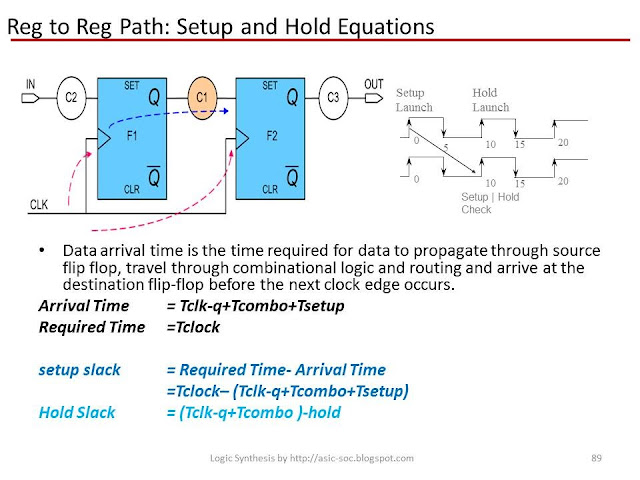 Reg to Reg Path: Setup and Hold Equations

IN
C2
SET
Q
F1
CLR
$\overline{Q}$
C1
SET
Q
F2
CLR
$\overline{Q}$
C3
OUT
CLK

Setup Launch
Hold Launch
0
5
10
15
20
0
10
15
20
Setup | Hold Check

• Data arrival time is the time required for data to propagate through source flip flop, travel through combinational logic and routing and arrive at the destination flip-flop before the next clock edge occurs.

Arrival Time = Tclk-q+Tcombo+Tsetup
Required Time =Tclock

setup slack = Required Time- Arrival Time
=Tclock– (Tclk-q+Tcombo+Tsetup)
Hold Slack = (Tclk-q+Tcombo )-hold

Logic Synthesis by http://asic-soc.blogspot.com
89